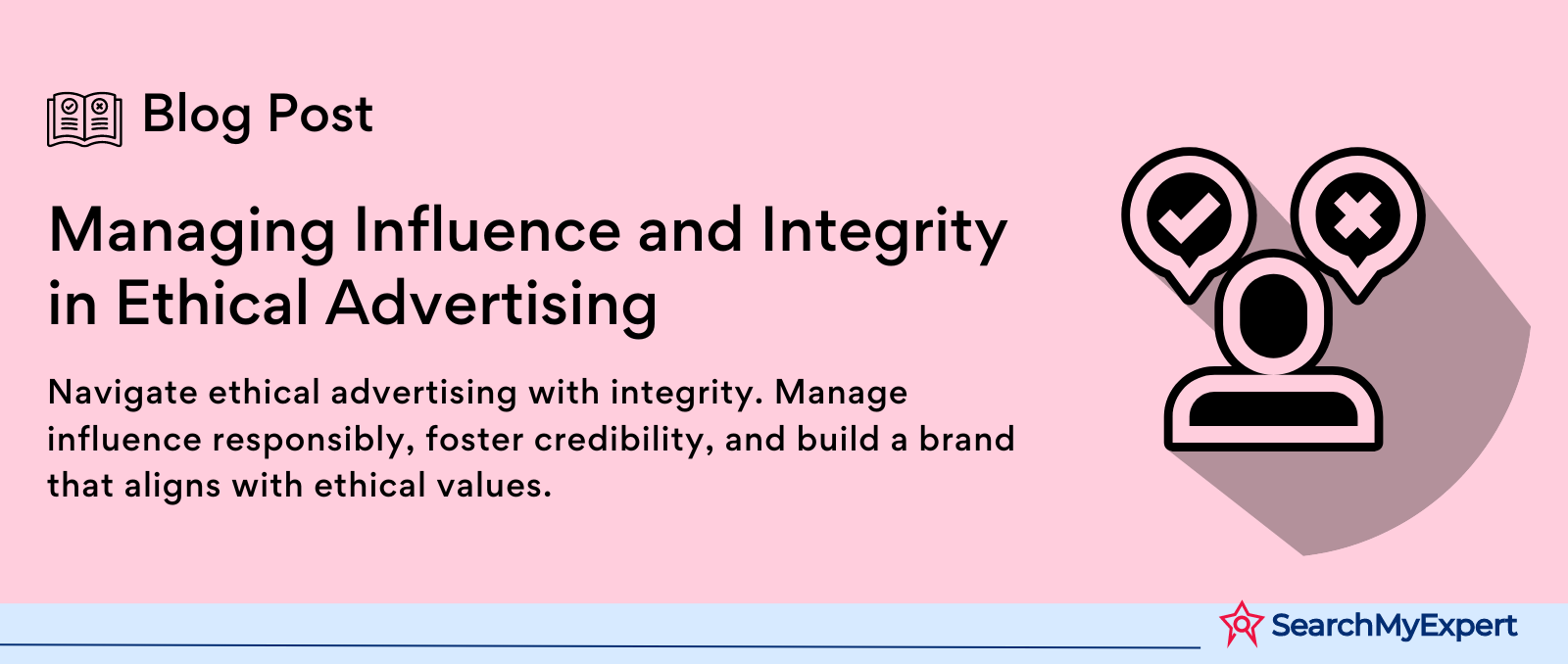 Blog Post

Managing Influence and Integrity in Ethical Advertising

Navigate ethical advertising with integrity. Manage influence responsibly, foster credibility, and build a brand that aligns with ethical values.

SearchMyExpert